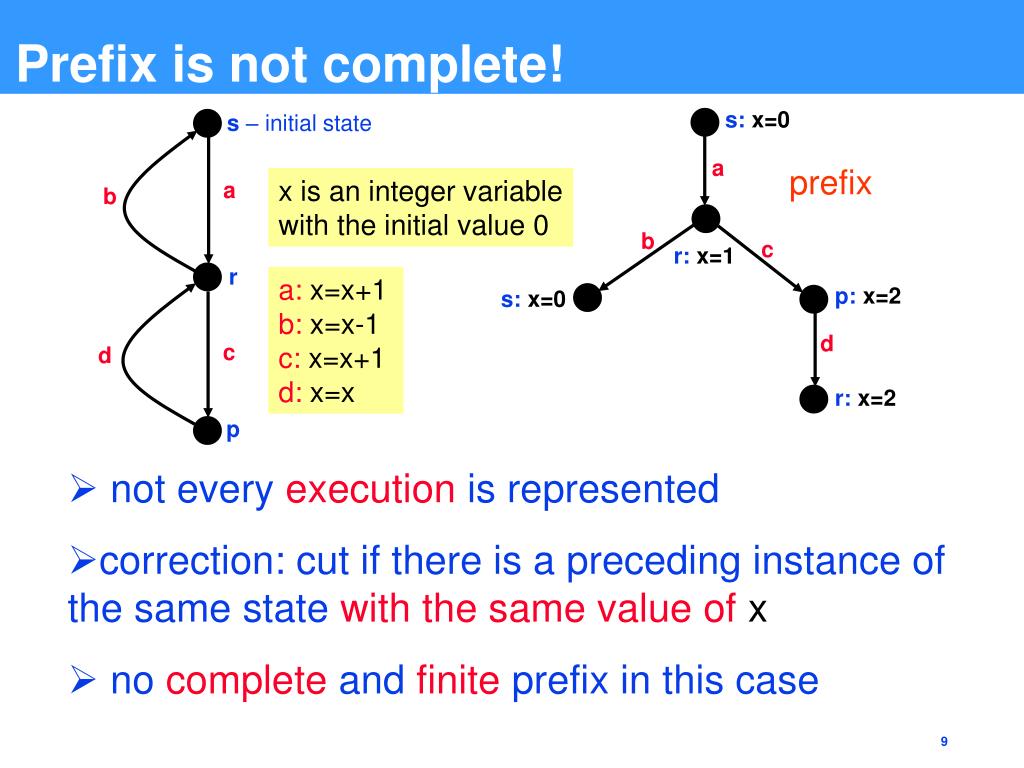 Prefix is not complete!

s – initial state

b

a

r

d

c

p

x is an integer variable with the initial value 0

a: x=x+1
b: x=x-1
c: x=x+1
d: x=x

s: x=0

a

prefix

b

r: x=1

c

s: x=0

p: x=2

d

r: x=2

➢ not every execution is represented

➢correction: cut if there is a preceding instance of the same state with the same value of x

➢ no complete and finite prefix in this case

9